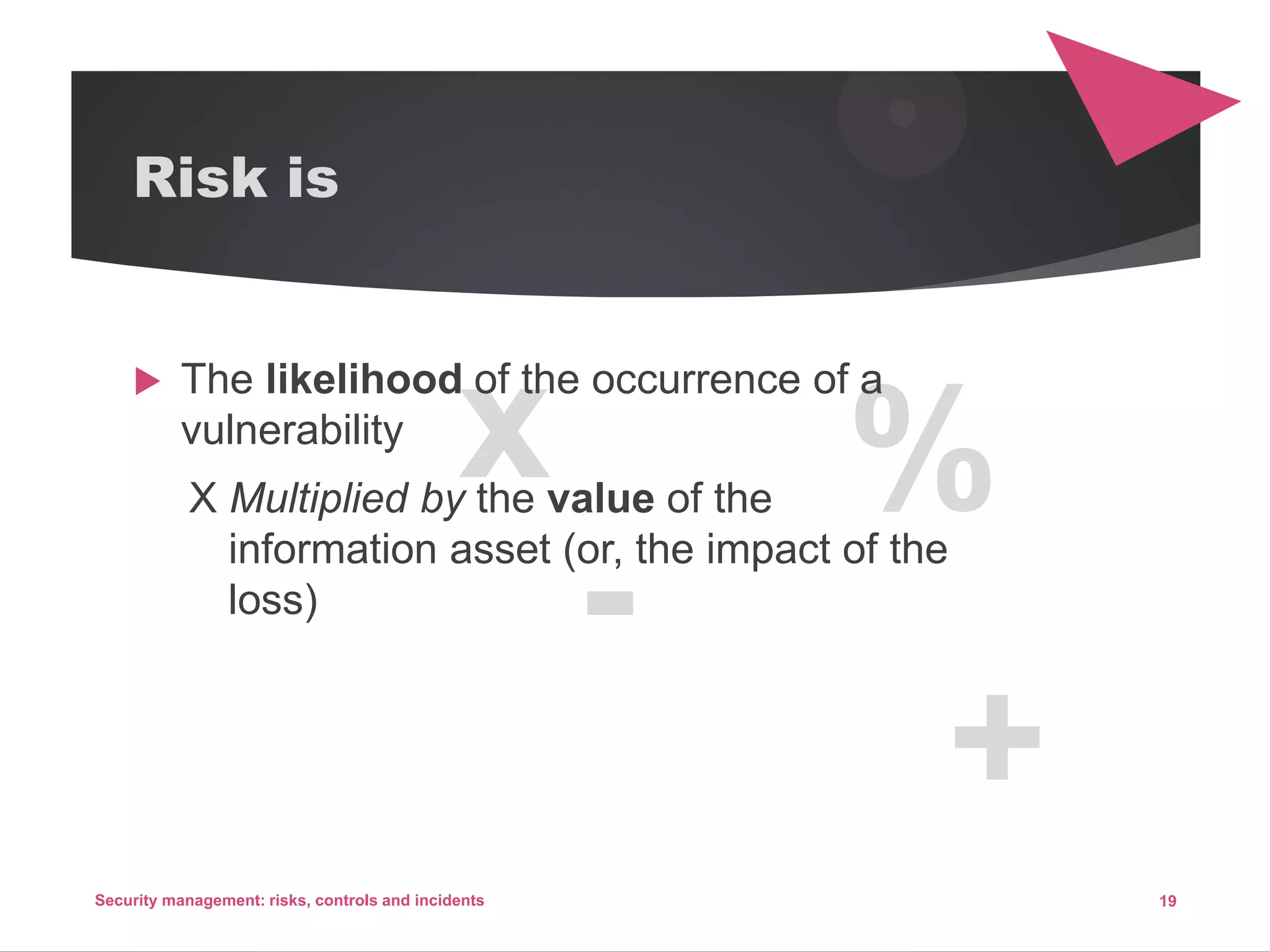 Risk is

The likelihood of the occurrence of a vulnerability

X Multiplied by the value of the information asset (or, the impact of the loss)

x %

-

+

Security management: risks, controls and incidents

19